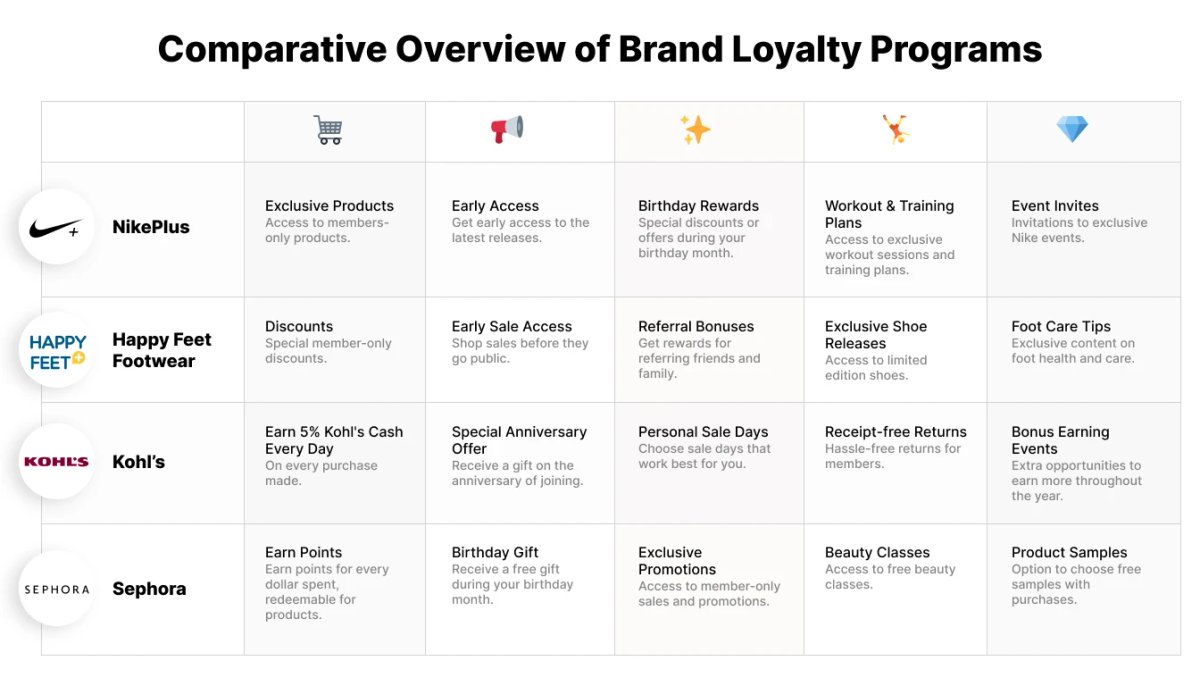 Comparative Overview of Brand Loyalty Programs

| | | | | | |
|---|---|---|---|---|---|
| NikePlus | Exclusive Products Access to members-only products. | Early Access Get early access to the latest releases. | Birthday Rewards Special discounts or offers during your birthday month. | Workout & Training Plans Access to exclusive workout sessions and training plans. | Event Invites Invitations to exclusive Nike events. |
| HAPPY FEET Happy Feet Footwear | Discounts Special member-only discounts. | Early Sale Access Shop sales before they go public. | Referral Bonuses Get rewards for referring friends and family. | Exclusive Shoe Releases Access to limited edition shoes. | Foot Care Tips Exclusive content on foot health and care. |
| KOHL'S Kohl's | Earn 5% Kohl's Cash Every Day On every purchase made. | Special Anniversary Offer Receive a gift on the anniversary of joining. | Personal Sale Days Choose sale days that work best for you. | Receipt-free Returns Hassle-free returns for members. | Bonus Earning Events Extra opportunities to earn more throughout the year. |
| SEPHORA Sephora | Earn Points Earn points for every dollar spent, redeemable for products. | Birthday Gift Receive a free gift during your birthday month. | Exclusive Promotions Access to member-only sales and promotions. | Beauty Classes Access to free beauty classes. | Product Samples Option to choose free samples with purchases. |